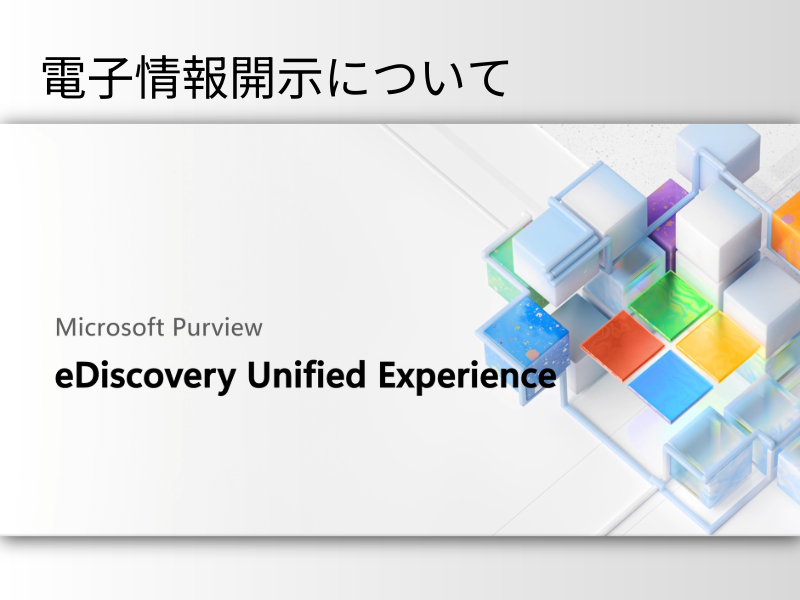 電子情報開示について

Microsoft Purview

eDiscovery Unified Experience